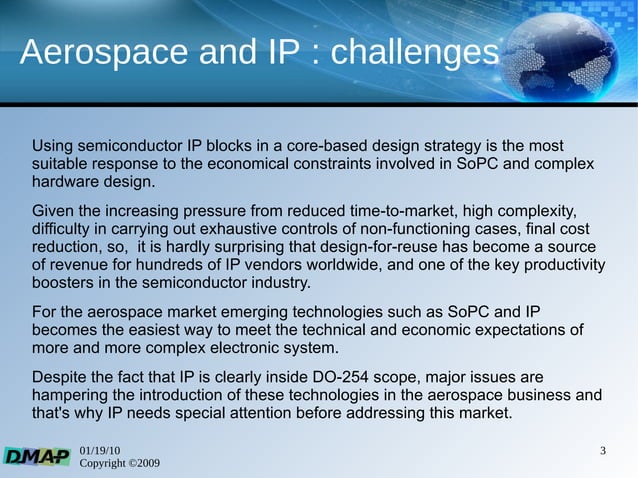 Aerospace and IP : challenges

Using semiconductor IP blocks in a core-based design strategy is the most suitable response to the economical constraints involved in SoPC and complex hardware design.

Given the increasing pressure from reduced time-to-market, high complexity, difficulty in carrying out exhaustive controls of non-functioning cases, final cost reduction, so, it is hardly surprising that design-for-reuse has become a source of revenue for hundreds of IP vendors worldwide, and one of the key productivity boosters in the semiconductor industry.

For the aerospace market emerging technologies such as SoPC and IP becomes the easiest way to meet the technical and economic expectations of more and more complex electronic system.

Despite the fact that IP is clearly inside DO-254 scope, major issues are hampering the introduction of these technologies in the aerospace business and that's why IP needs special attention before addressing this market.

DMAP

01/19/10
Copyright ©2009

3